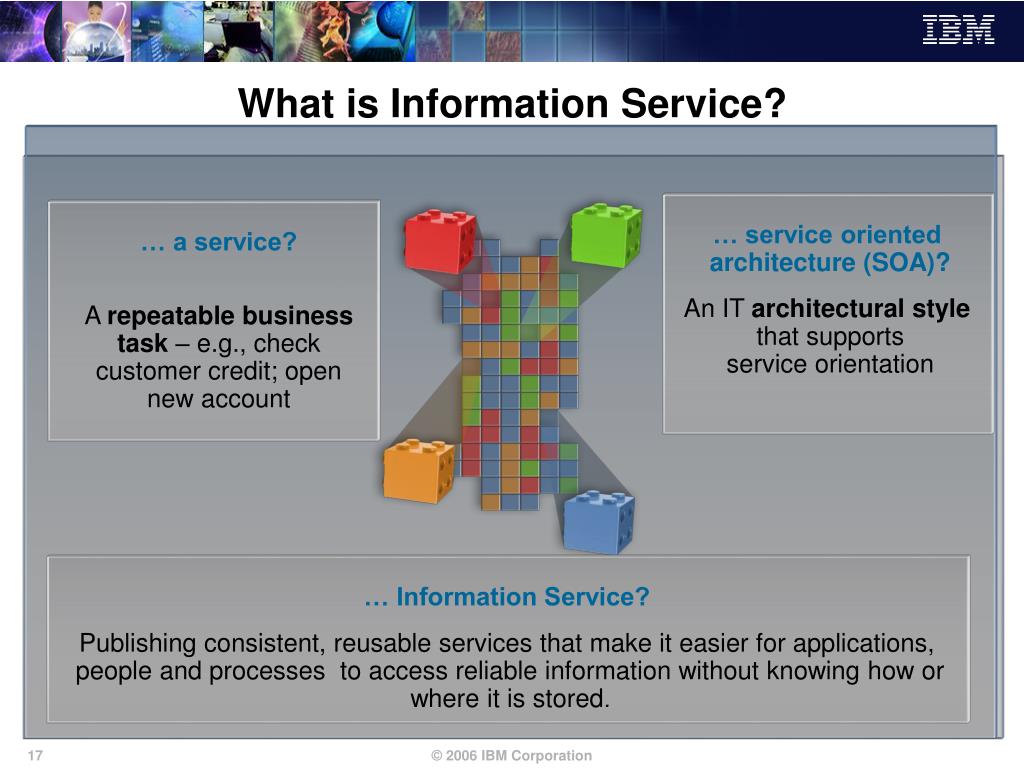 IBM

What is Information Service?

… a service?

A repeatable business task – e.g., check customer credit; open new account

… service oriented architecture (SOA)?

An IT architectural style that supports service orientation

… Information Service?

Publishing consistent, reusable services that make it easier for applications, people and processes to access reliable information without knowing how or where it is stored.

17

© 2006 IBM Corporation